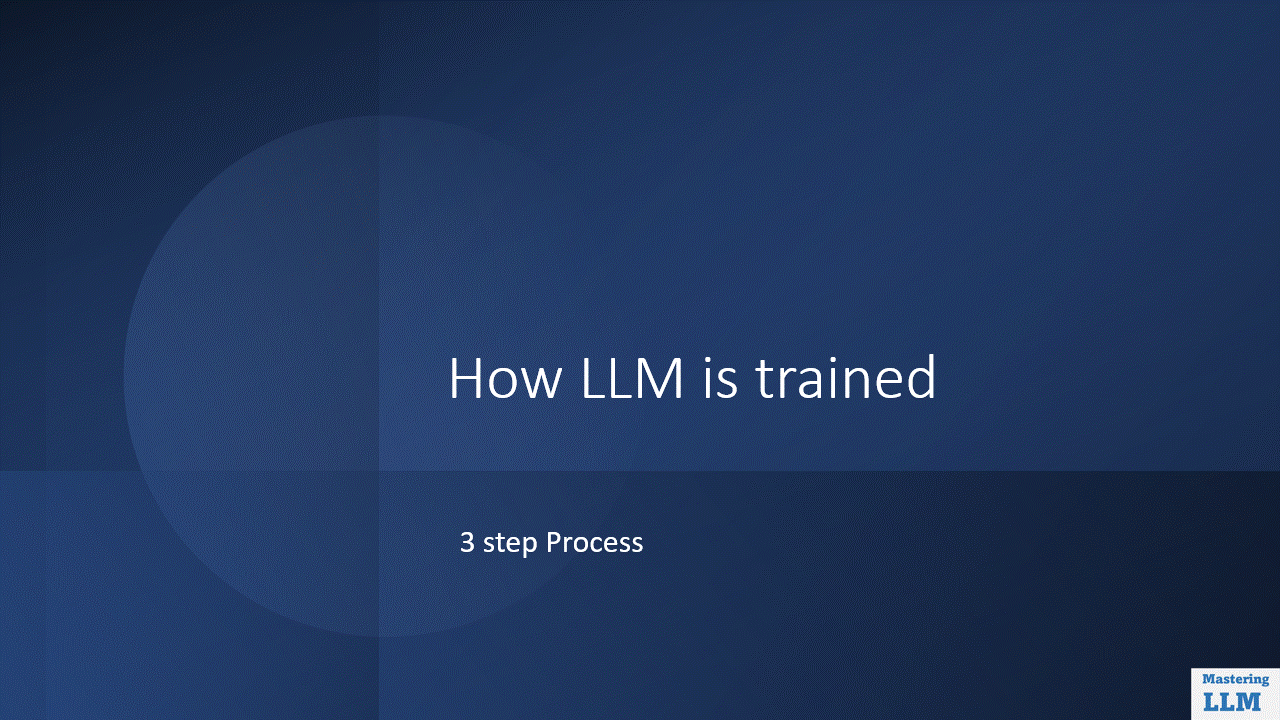 How LLM is trained

3 step Process

Mastering
LLM